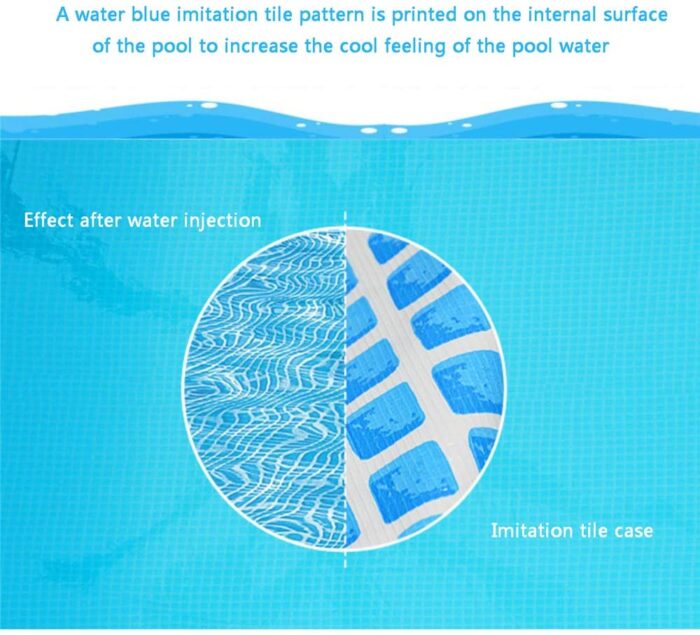 A water blue imitation tile pattern is printed on the internal surface of the pool to increase the cool feeling of the pool water

Effect after water injection

Imitation tile case